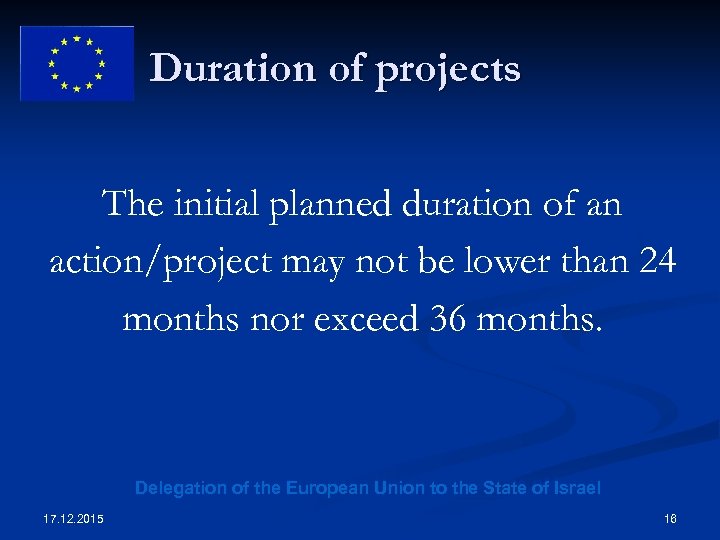 Duration of projects

The initial planned duration of an action/project may not be lower than 24 months nor exceed 36 months.

Delegation of the European Union to the State of Israel

17.12.2015

16